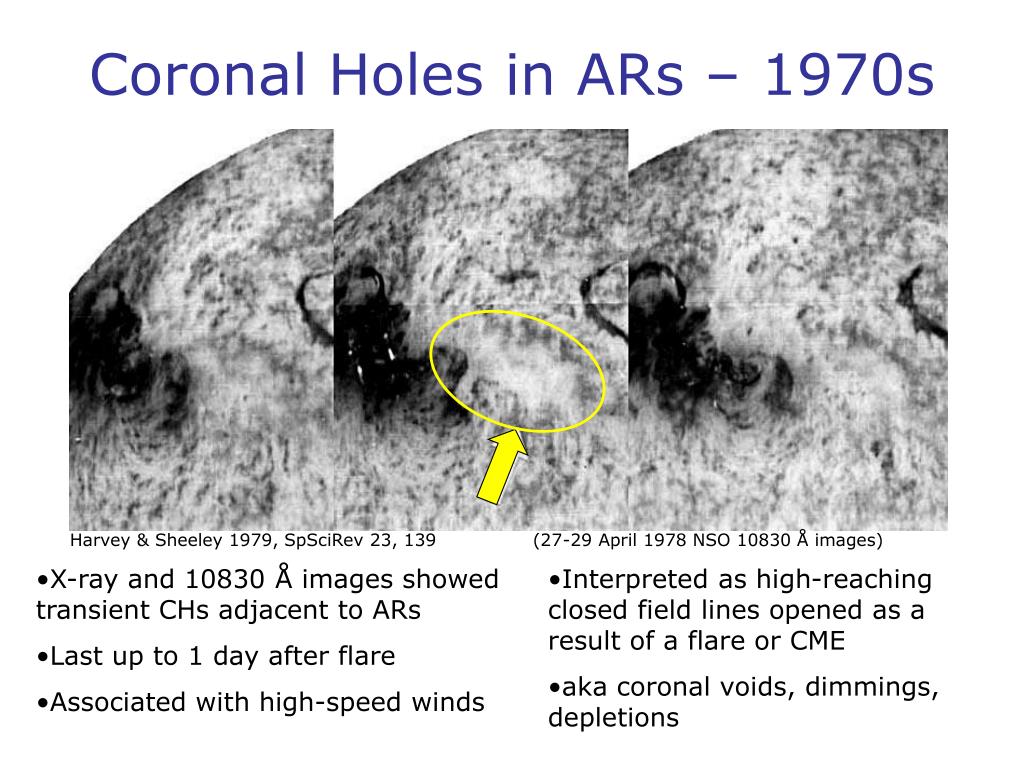 Coronal Holes in ARs – 1970s

Harvey & Sheeley 1979, SpSciRev 23, 139

(27-29 April 1978 NSO 10830 Å images)

•X-ray and 10830 Å images showed transient CHs adjacent to ARs

•Last up to 1 day after flare

•Associated with high-speed winds

•Interpreted as high-reaching closed field lines opened as a result of a flare or CME

•aka coronal voids, dimmings, depletions